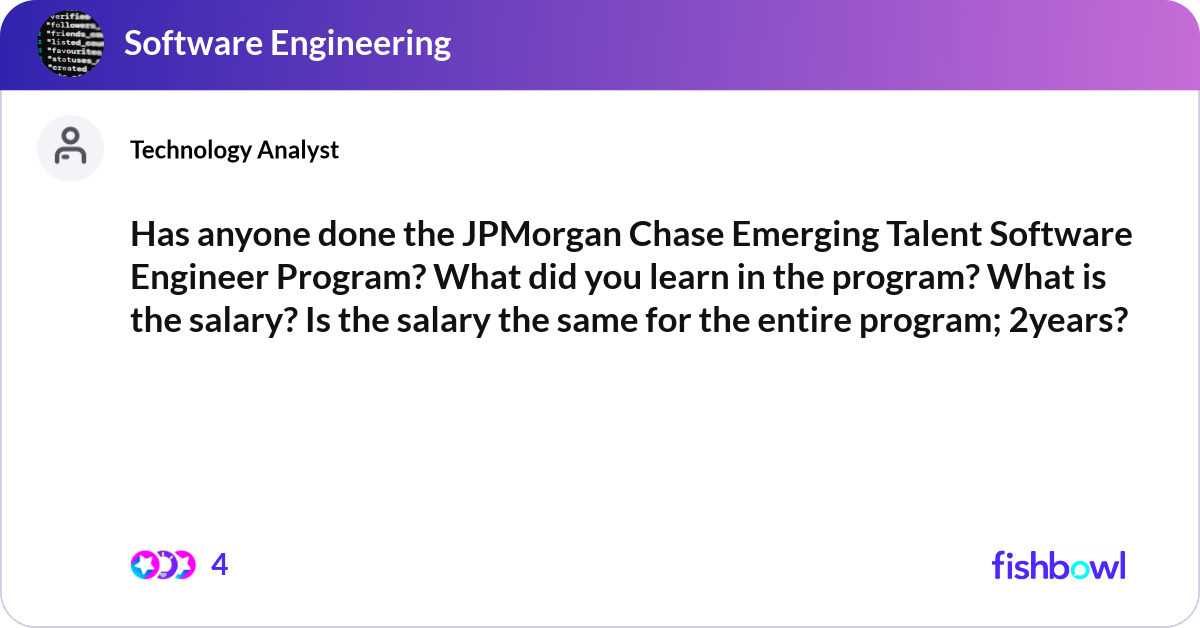 Software Engineering

Technology Analyst

Has anyone done the JPMorgan Chase Emerging Talent Software Engineer Program? What did you learn in the program? What is the salary? Is the salary the same for the entire program; 2years?

4

fishbowl